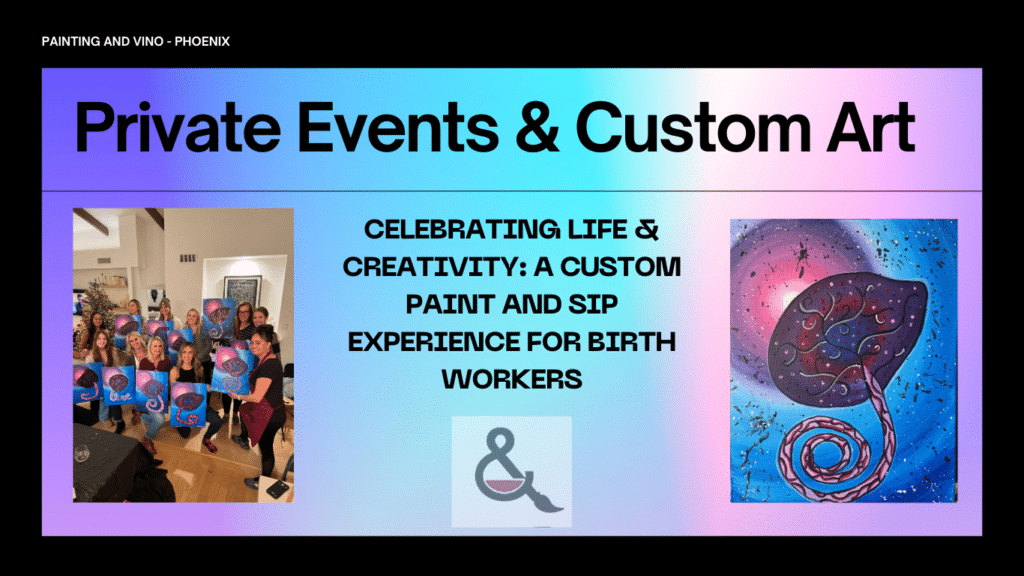 PAINTING AND VINO - PHOENIX

Private Events & Custom Art

CELEBRATING LIFE & CREATIVITY: A CUSTOM PAINT AND SIP EXPERIENCE FOR BIRTH WORKERS

&